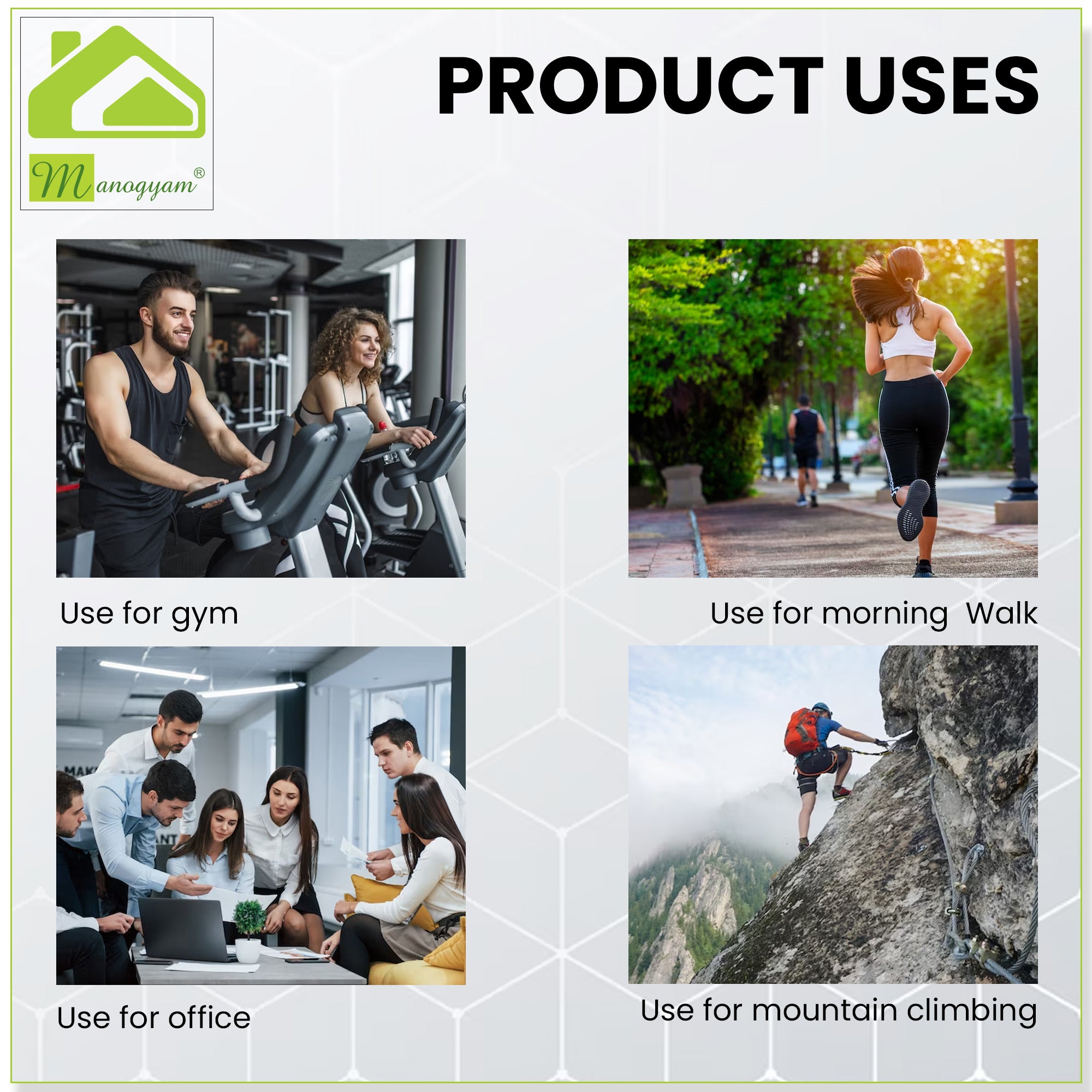 Manogyam®

PRODUCT USES

Use for gym

Use for morning Walk

Use for office

Use for mountain climbing